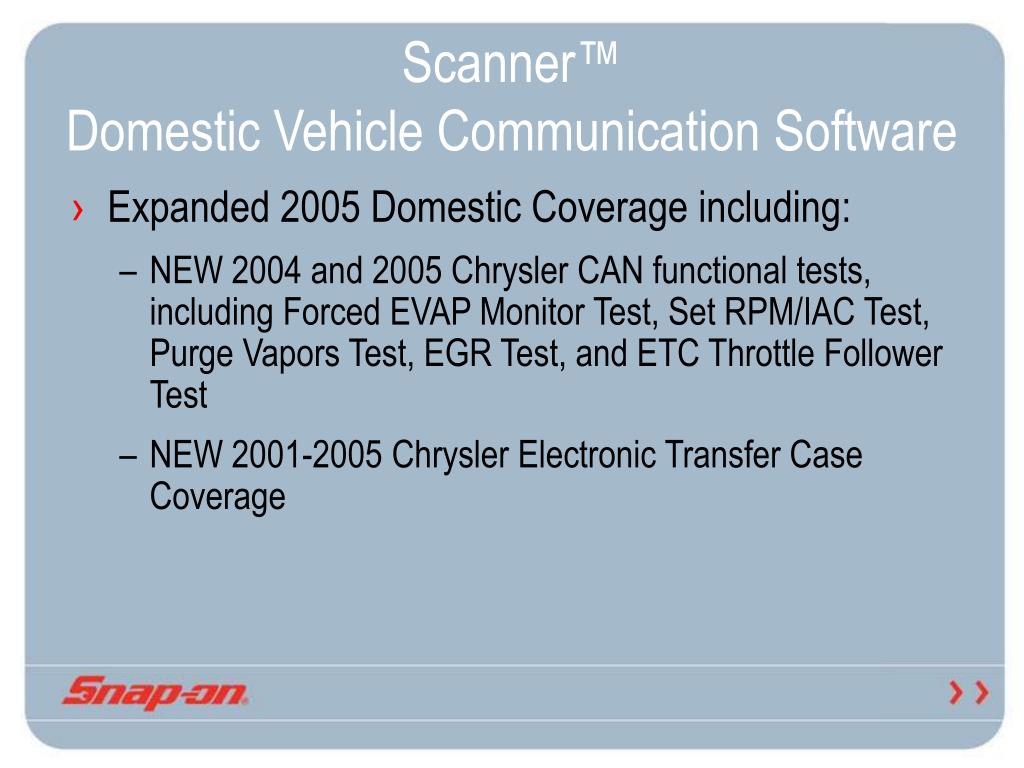 Scanner™
Domestic Vehicle Communication Software

› Expanded 2005 Domestic Coverage including:

– NEW 2004 and 2005 Chrysler CAN functional tests, including Forced EVAP Monitor Test, Set RPM/IAC Test, Purge Vapors Test, EGR Test, and ETC Throttle Follower Test

– NEW 2001-2005 Chrysler Electronic Transfer Case Coverage

Snap-on.

››